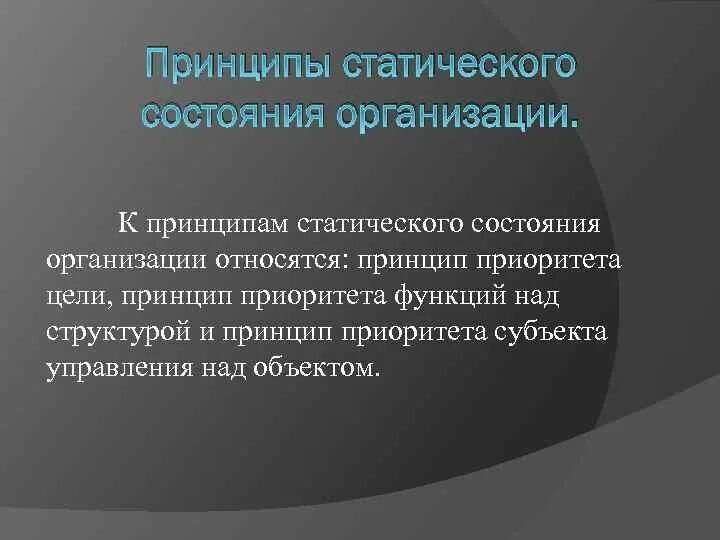 Принципы статического состояния организации.

К принципам статического состояния организации относятся: принцип приоритета цели, принцип приоритета функций над структурой и принцип приоритета субъекта управления над объектом.